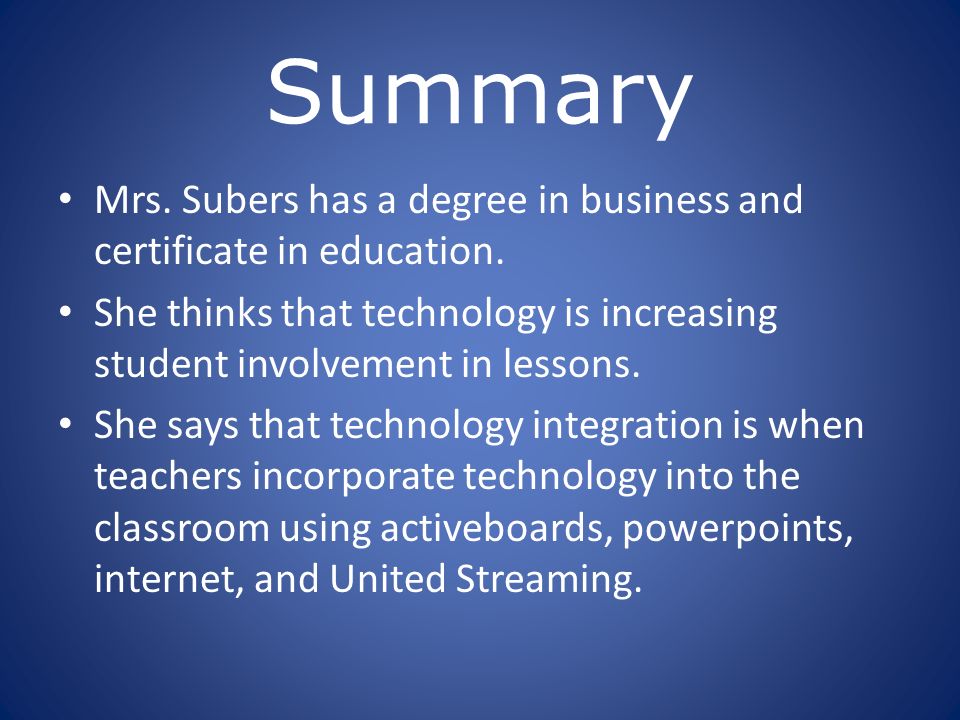 Summary

• Mrs. Subers has a degree in business and certificate in education.
• She thinks that technology is increasing student involvement in lessons.
• She says that technology integration is when teachers incorporate technology into the classroom using activeboards, powerpoints, internet, and United Streaming.